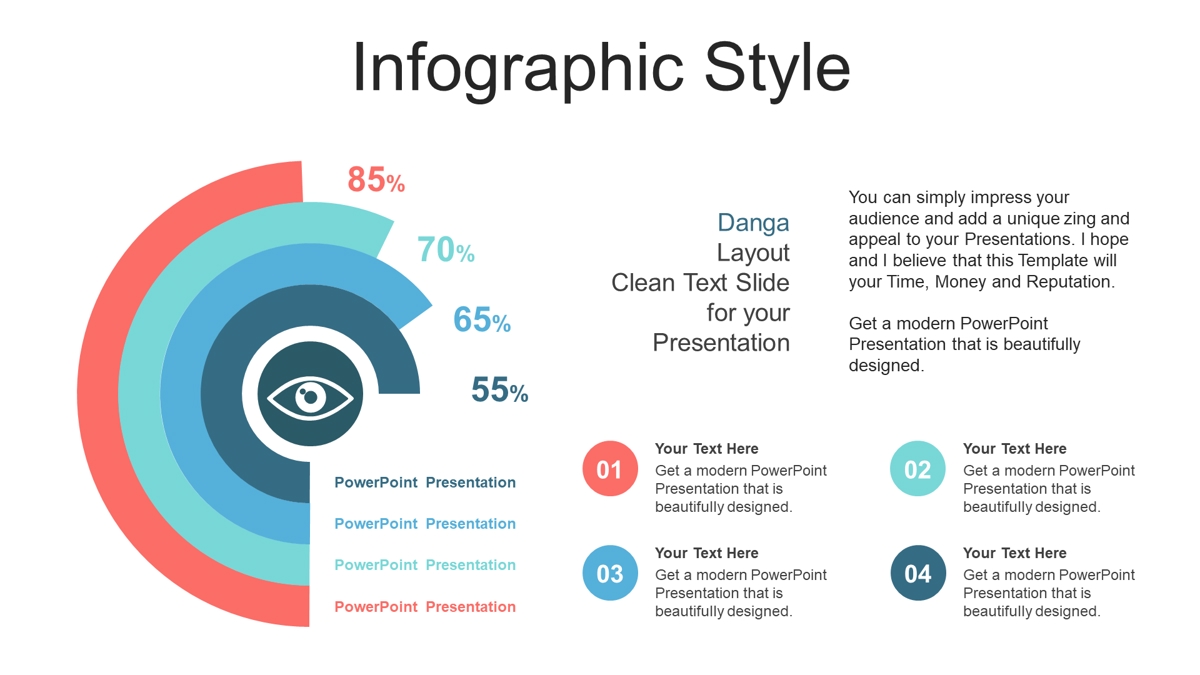 Infographic Style

85%

70%

65%

55%

PowerPoint Presentation

PowerPoint Presentation

PowerPoint Presentation

PowerPoint Presentation

Danga Layout Clean Text Slide for your Presentation

You can simply impress your audience and add a unique zing and appeal to your Presentations. I hope and I believe that this Template will your Time, Money and Reputation.

Get a modern PowerPoint Presentation that is beautifully designed.

01
Your Text Here
Get a modern PowerPoint Presentation that is beautifully designed.

02
Your Text Here
Get a modern PowerPoint Presentation that is beautifully designed.

03
Your Text Here
Get a modern PowerPoint Presentation that is beautifully designed.

04
Your Text Here
Get a modern PowerPoint Presentation that is beautifully designed.